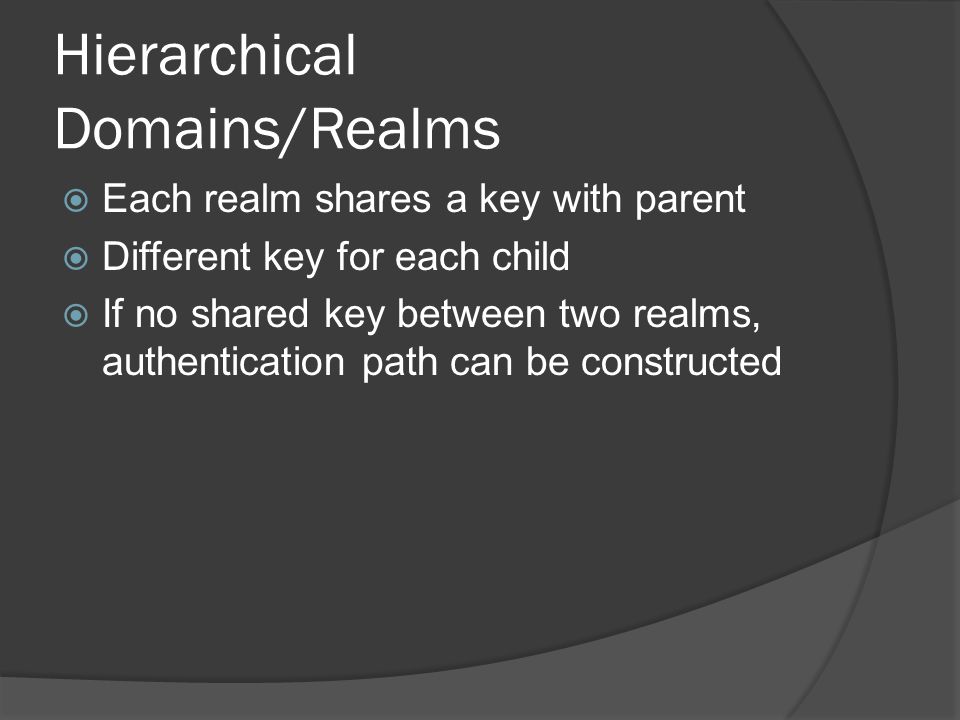 Hierarchical Domains/Realms

Each realm shares a key with parent

Different key for each child

If no shared key between two realms, authentication path can be constructed